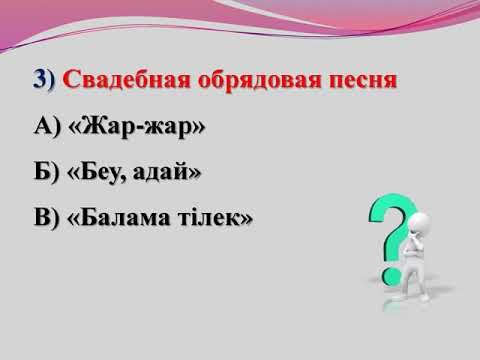 3) Свадебная обрядовая песня

А) «Жар-жар»

Б) «Беу, адай»

В) «Балама тілек»